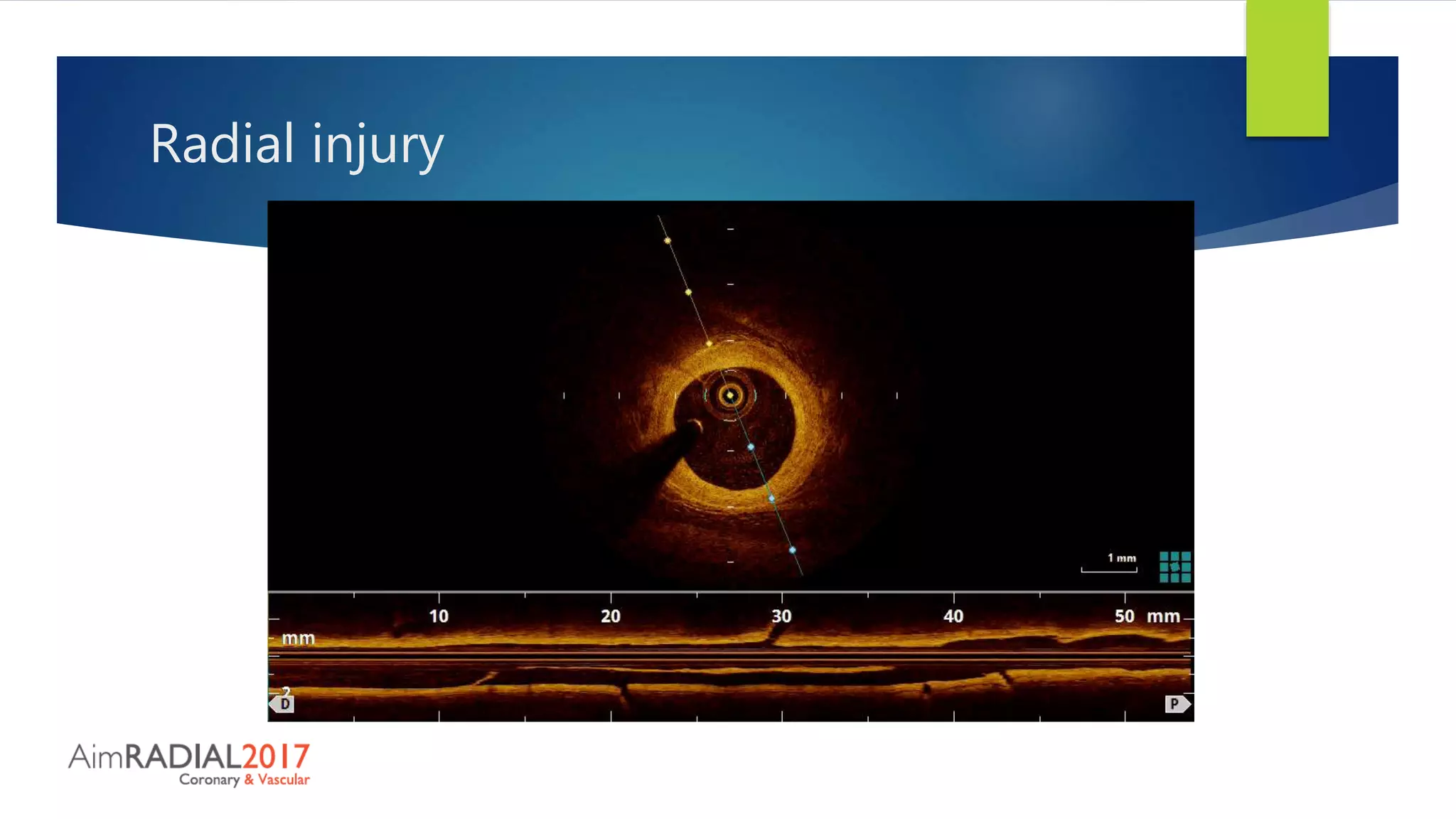 Radial injury

1 mm

10
20
30
40
50 mm
mm
2
D
P

AimRADIAL2017
Coronary & Vascular